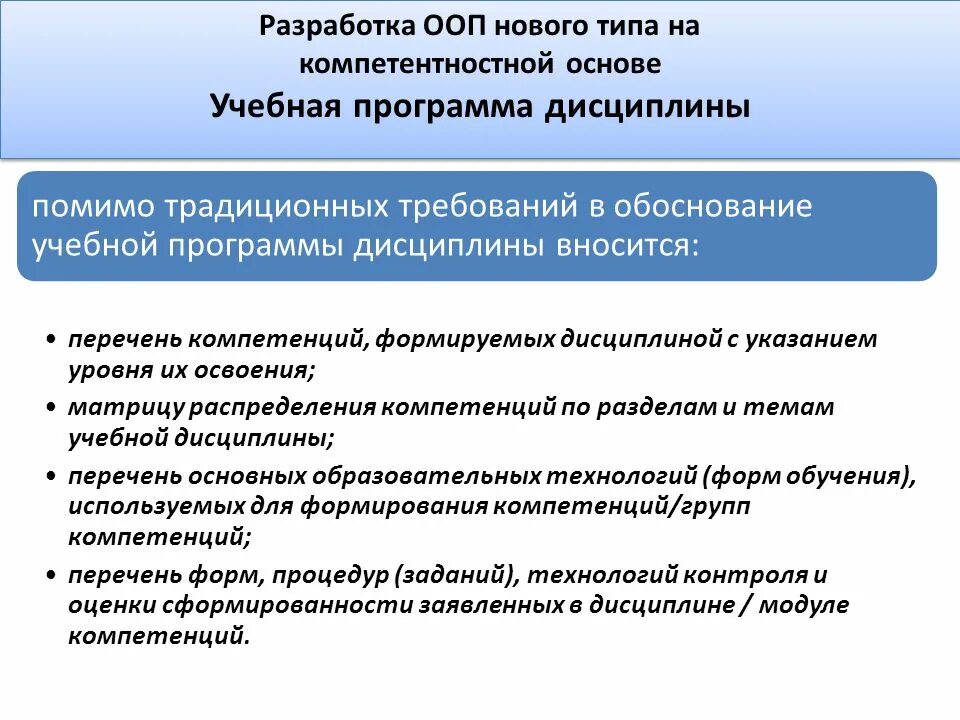 Разработка ООП нового типа на компетентностной основе
Учебная программа дисциплины

помимо традиционных требований в обоснование учебной программы дисциплины вносится:

• перечень компетенций, формируемых дисциплиной с указанием уровня их освоения;
• матрицу распределения компетенций по разделам и темам учебной дисциплины;
• перечень основных образовательных технологий (форм обучения), используемых для формирования компетенций/групп компетенций;
• перечень форм, процедур (заданий), технологий контроля и оценки сформированности заявленных в дисциплине / модуле компетенций.